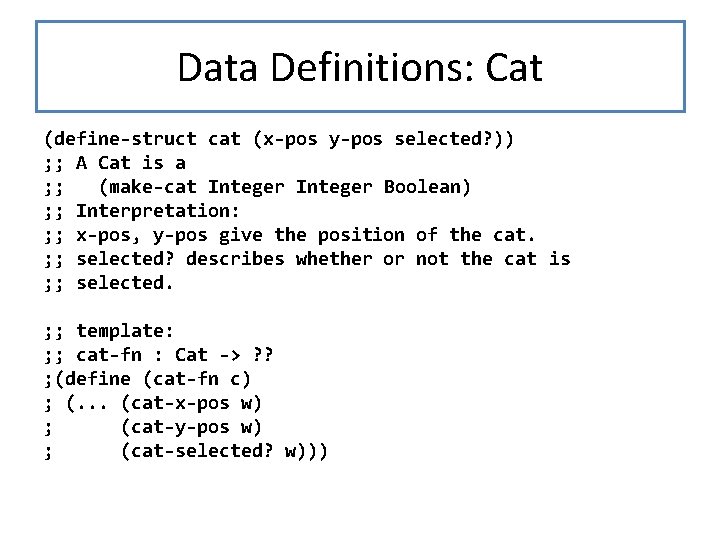 Data Definitions: Cat

(define-struct cat (x-pos y-pos selected?))
;; A Cat is a
;;   (make-cat Integer Integer Boolean)
;; Interpretation:
;; x-pos, y-pos give the position of the cat.
;; selected? describes whether or not the cat is
;; selected.

;; template:
;; cat-fn : Cat -> ??
;(define (cat-fn c)
; (... (cat-x-pos w)
;      (cat-y-pos w)
;      (cat-selected? w)))